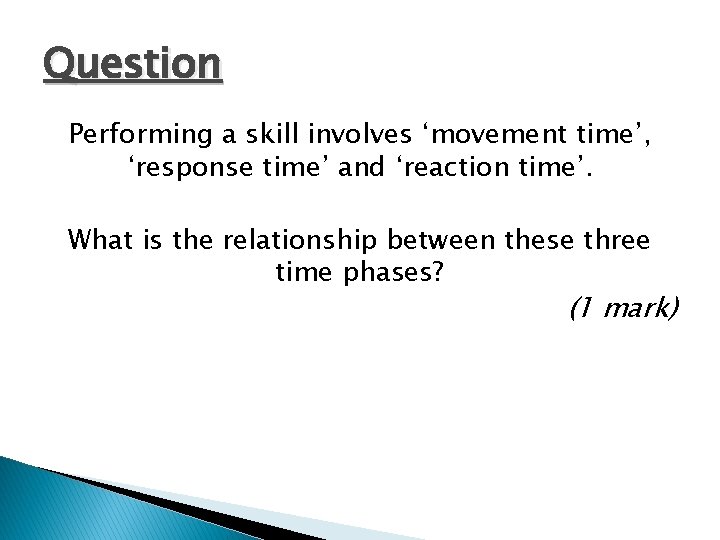 Question

Performing a skill involves ‘movement time’, ‘response time’ and ‘reaction time’.

What is the relationship between these three time phases?

(1 mark)